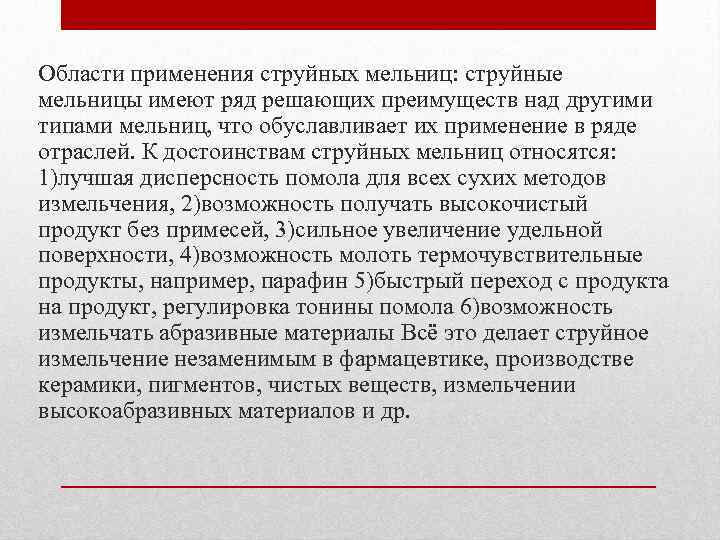 Области применения струйных мельниц: струйные мельницы имеют ряд решающих преимуществ над другими типами мельниц, что обуславливает их применение в ряде отраслей. К достоинствам струйных мельниц относятся: 1)лучшая дисперсность помола для всех сухих методов измельчения, 2)возможность получать высокочистый продукт без примесей, 3)сильное увеличение удельной поверхности, 4)возможность молоть термочувствительные продукты, например, парафин 5)быстрый переход с продукта на продукт, регулировка тонины помола 6)возможность измельчать абразивные материалы Всё это делает струйное измельчение незаменимым в фармацевтике, производстве керамики, пигментов, чистых веществ, измельчении высокоабразивных материалов и др.